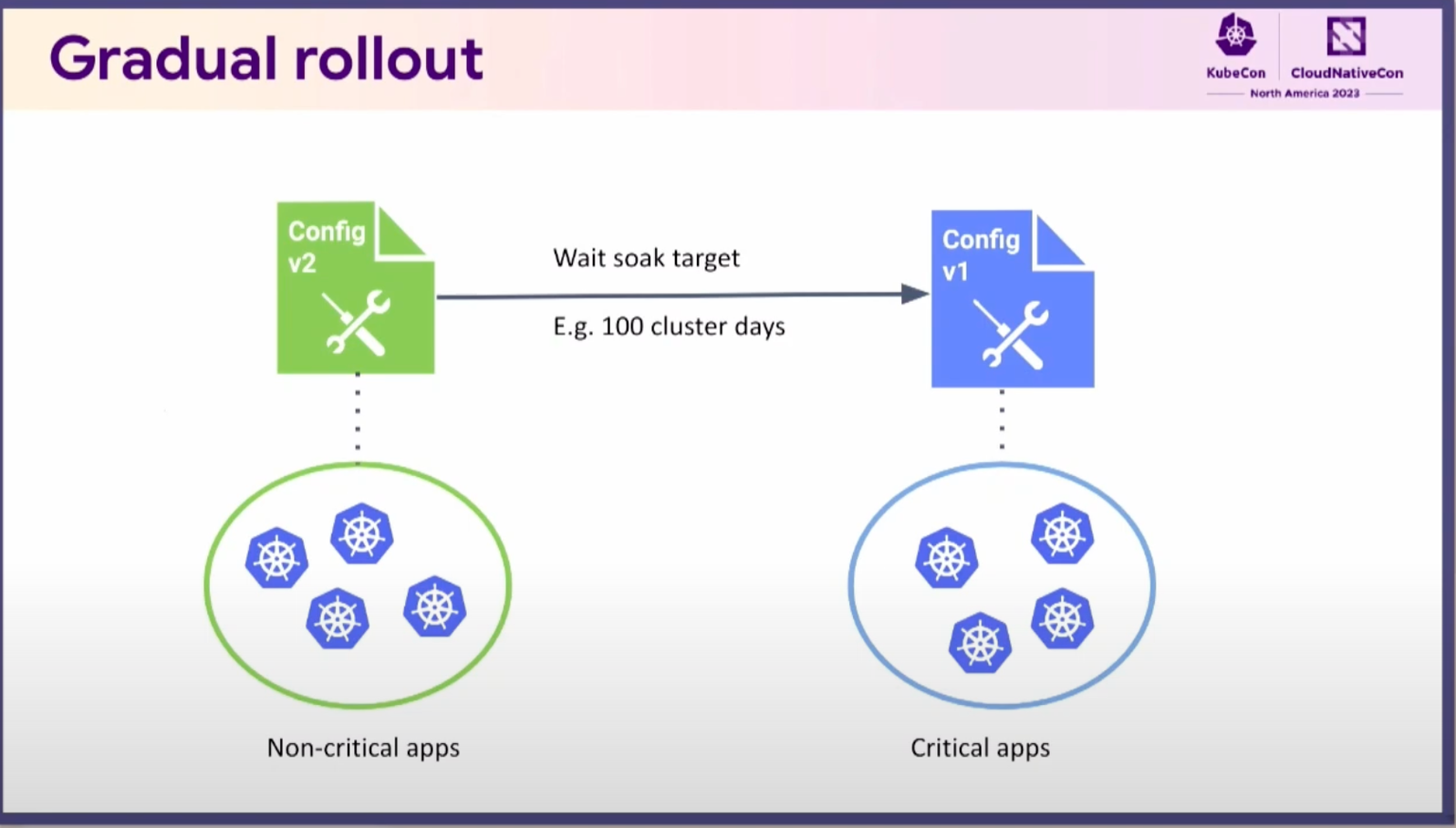 Gradual rollout

KubeCon CloudNativeCon
North America 2023

Config v2

Wait soak target

E.g. 100 cluster days

Config v1

Non-critical apps

Critical apps